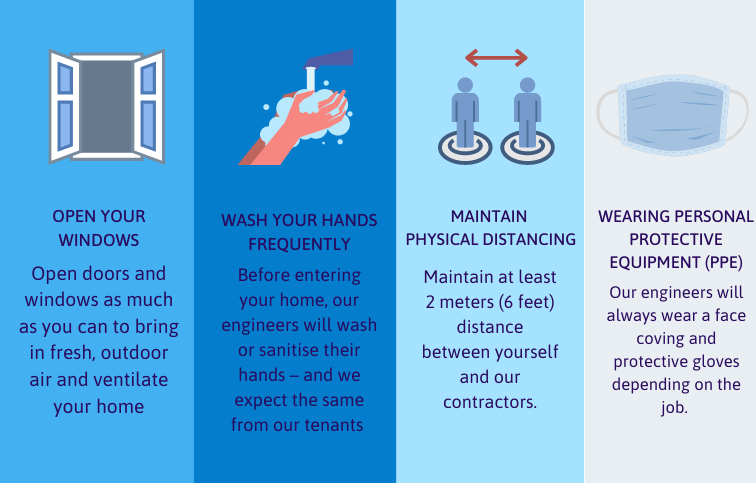 OPEN YOUR WINDOWS

Open doors and windows as much as you can to bring in fresh, outdoor air and ventilate your home

WASH YOUR HANDS FREQUENTLY

Before entering your home, our engineers will wash or sanitise their hands – and we expect the same from our tenants

MAINTAIN PHYSICAL DISTANCING

Maintain at least 2 meters (6 feet) distance between yourself and our contractors.

WEARING PERSONAL PROTECTIVE EQUIPMENT (PPE)

Our engineers will always wear a face coving and protective gloves depending on the job.